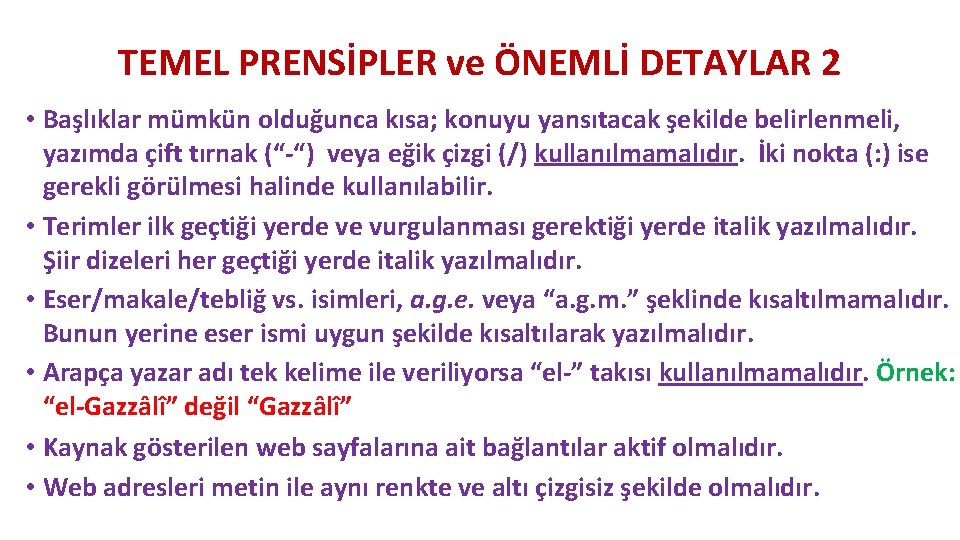 TEMEL PRENSİPLER ve ÖNEMLİ DETAYLAR 2

• Başlıklar mümkün olduğunca kısa; konuyu yansıtacak şekilde belirlenmeli, yazımda çift tırnak (“-“) veya eğik çizgi (/) kullanılmamalıdır. İki nokta (:) ise gerekli görülmesi halinde kullanılabilir.

• Terimler ilk geçtiği yerde ve vurgulanması gerektiği yerde italik yazılmalıdır. Şiir dizeleri her geçtiği yerde italik yazılmalıdır.

• Eser/makale/tebliğ vs. isimleri, a.g.e. veya “a.g.m.” şeklinde kısaltılmamalıdır. Bunun yerine eser ismi uygun şekilde kısaltılarak yazılmalıdır.

• Arapça yazar adı tek kelime ile veriliyorsa “el-” takısı kullanılmamalıdır. Örnek: “el-Gazzâlî” değil “Gazzâlî”

• Kaynak gösterilen web sayfalarına ait bağlantılar aktif olmalıdır.

• Web adresleri metin ile aynı renkte ve altı çizgisiz şekilde olmalıdır.